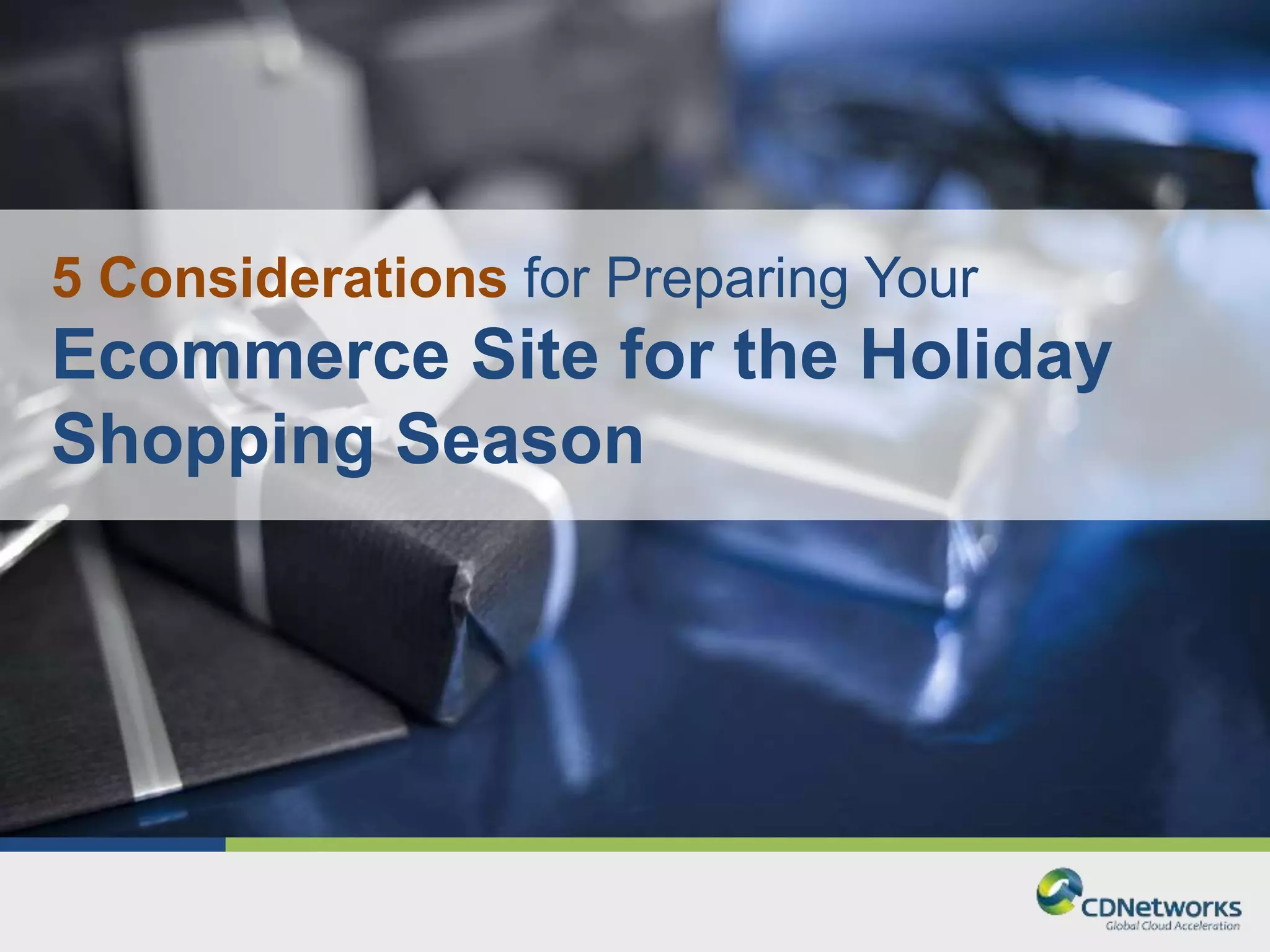 5 Considerations for Preparing Your Ecommerce Site for the Holiday Shopping Season

CDNetworks
Global Cloud Acceleration